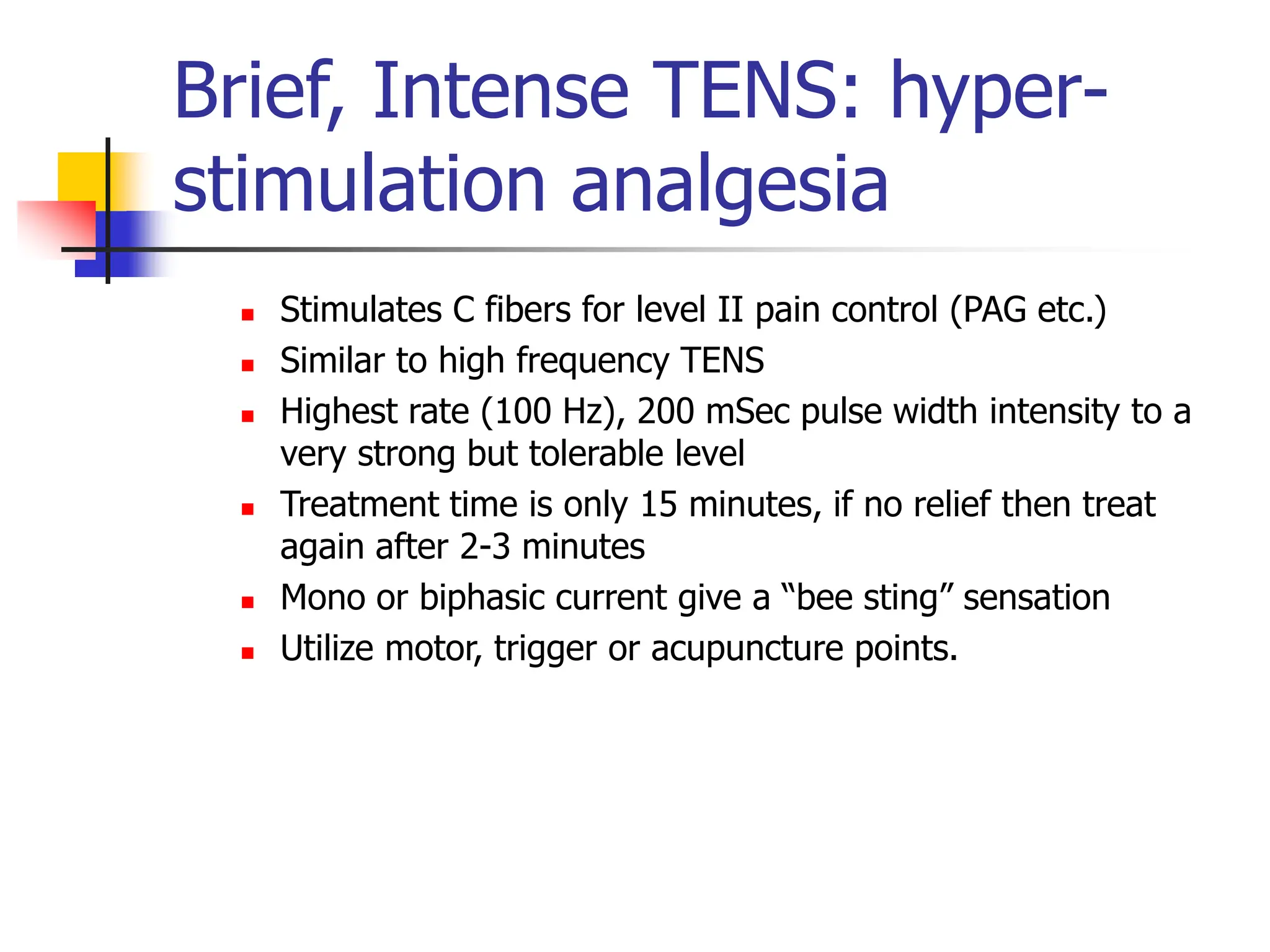 Brief, Intense TENS: hyper-stimulation analgesia

- Stimulates C fibers for level II pain control (PAG etc.)
- Similar to high frequency TENS
- Highest rate (100 Hz), 200 mSec pulse width intensity to a very strong but tolerable level
- Treatment time is only 15 minutes, if no relief then treat again after 2-3 minutes
- Mono or biphasic current give a “bee sting” sensation
- Utilize motor, trigger or acupuncture points.